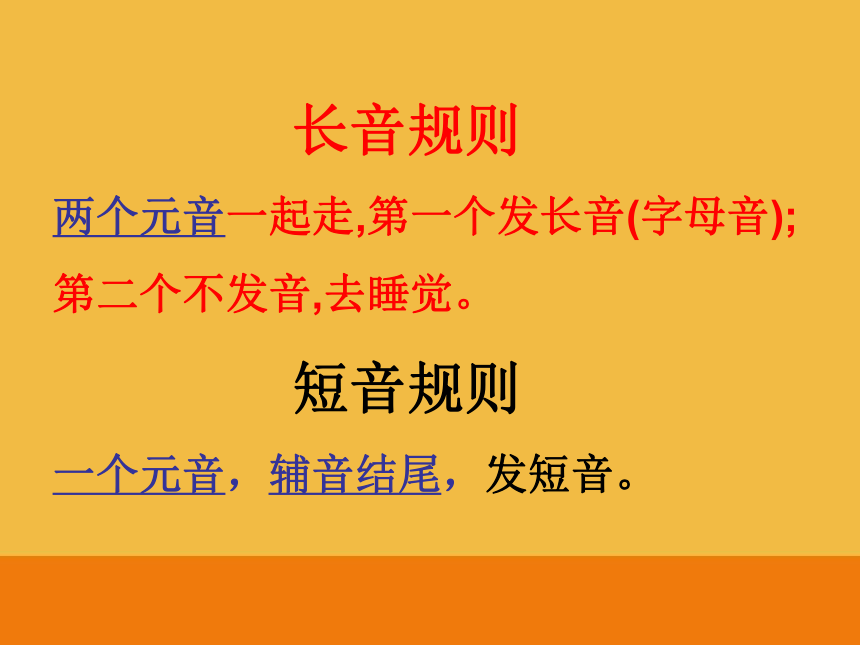 长音规则

两个元音一起走,第一个发长音(字母音);第二个不发音,去睡觉。

短音规则

一个元音，辅音结尾，发短音。